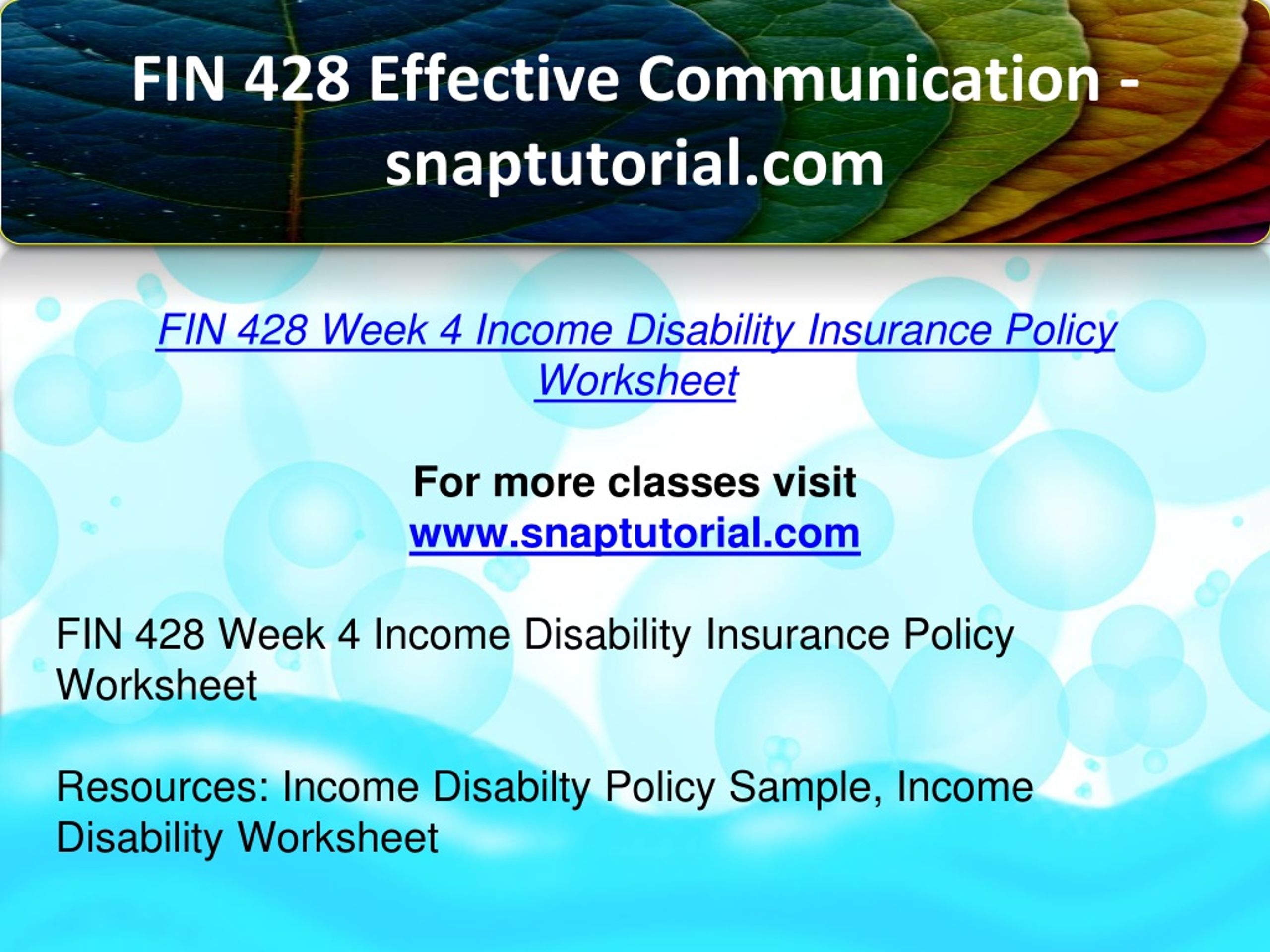 FIN 428 Effective Communication - snaptutorial.com

FIN 428 Week 4 Income Disability Insurance Policy Worksheet

For more classes visit
www.snaptutorial.com

FIN 428 Week 4 Income Disability Insurance Policy Worksheet

Resources: Income Disabilty Policy Sample, Income Disability Worksheet